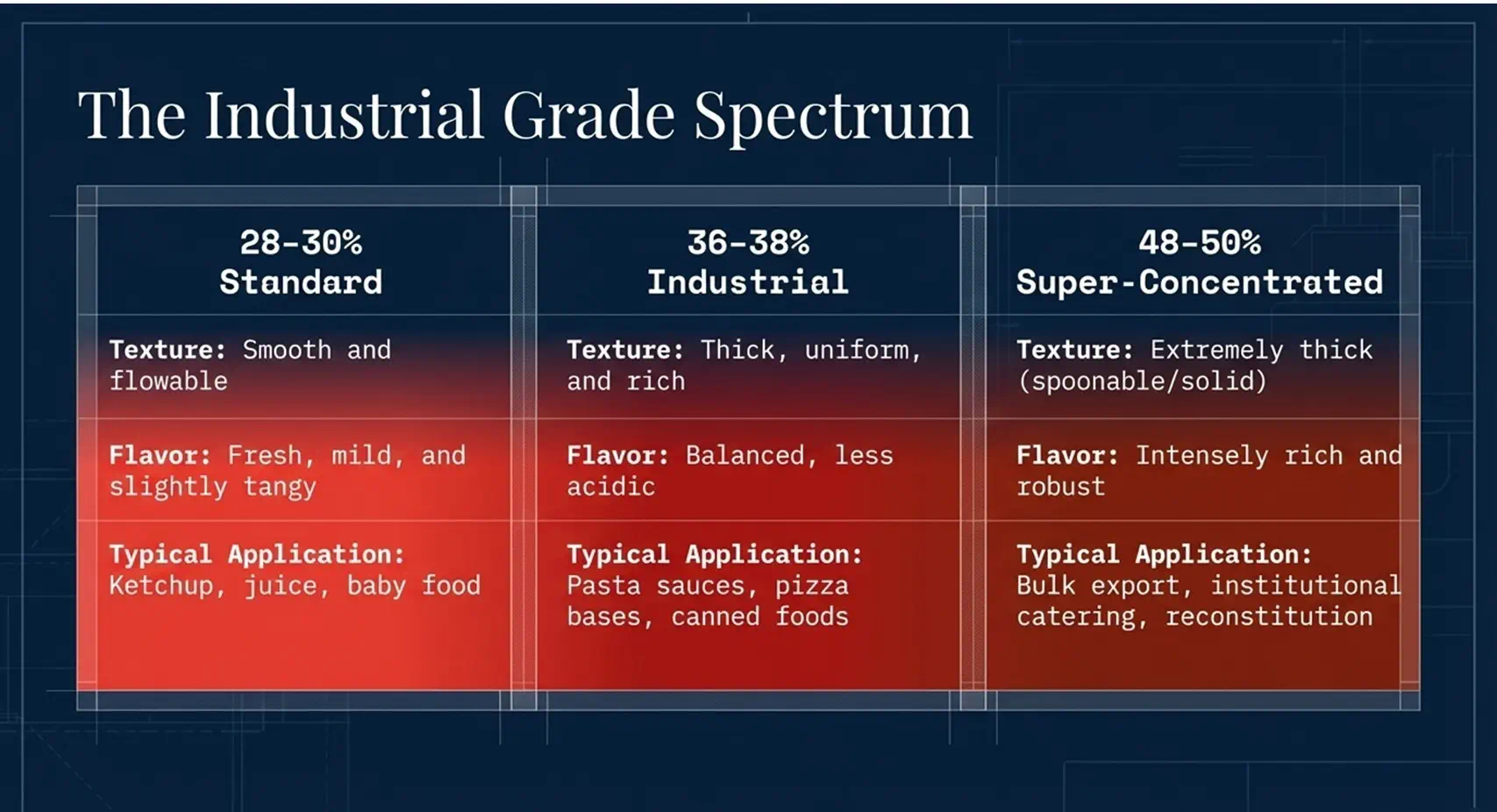 The Industrial Grade Spectrum

| 28-30% Standard | 36-38% Industrial | 48-50% Super-Concentrated |
|---|---|---|
| Texture: Smooth and flowable | Texture: Thick, uniform, and rich | Texture: Extremely thick (spoonable/solid) |
| Flavor: Fresh, mild, and slightly tangy | Flavor: Balanced, less acidic | Flavor: Intensely rich and robust |
| Typical Application: Ketchup, juice, baby food | Typical Application: Pasta sauces, pizza bases, canned foods | Typical Application: Bulk export, institutional catering, reconstitution |